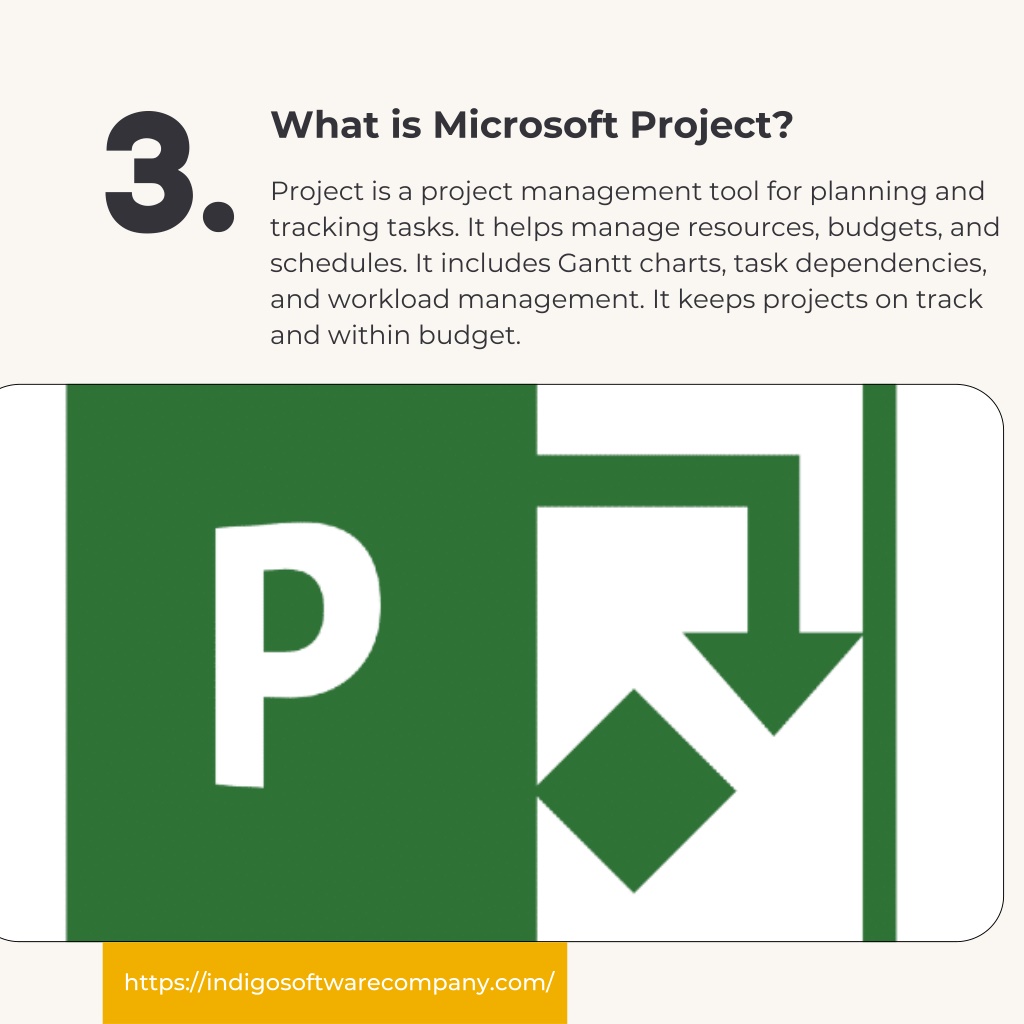 3.

What is Microsoft Project?

Project is a project management tool for planning and tracking tasks. It helps manage resources, budgets, and schedules. It includes Gantt charts, task dependencies, and workload management. It keeps projects on track and within budget.

P

https://indigosoftwarecompany.com/